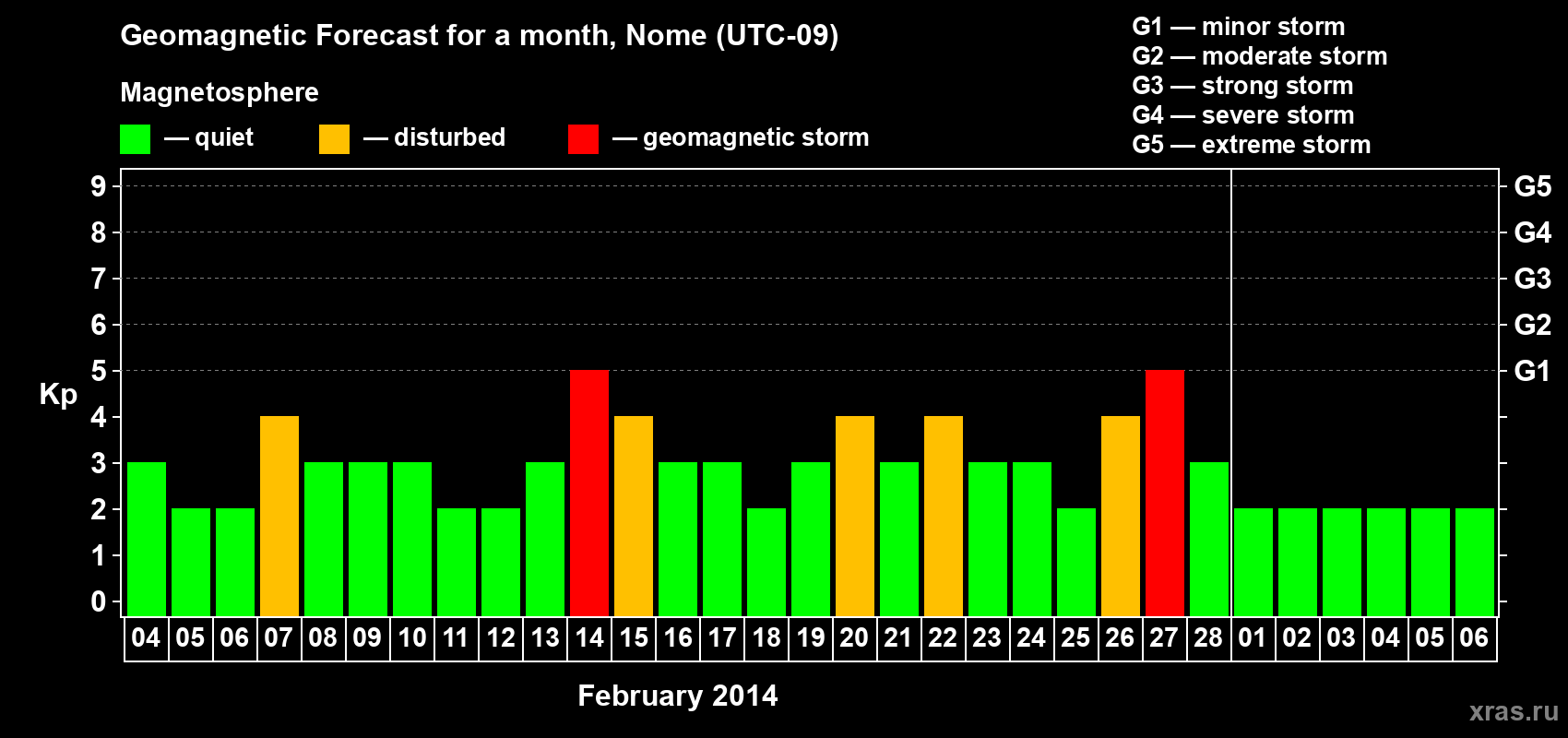 Geomagnetic Forecast for a month, Nome (UTC-09)

Magnetosphere

— quiet — disturbed — geomagnetic storm

G1 — minor storm
G2 — moderate storm
G3 — strong storm
G4 — severe storm
G5 — extreme storm

Kp

9
8
7
6
5
4
3
2
1
0

G5
G4
G3
G2
G1

04 05 06 07 08 09 10 11 12 13 14 15 16 17 18 19 20 21 22 23 24 25 26 27 28 01 02 03 04 05 06

February 2014

xras.ru